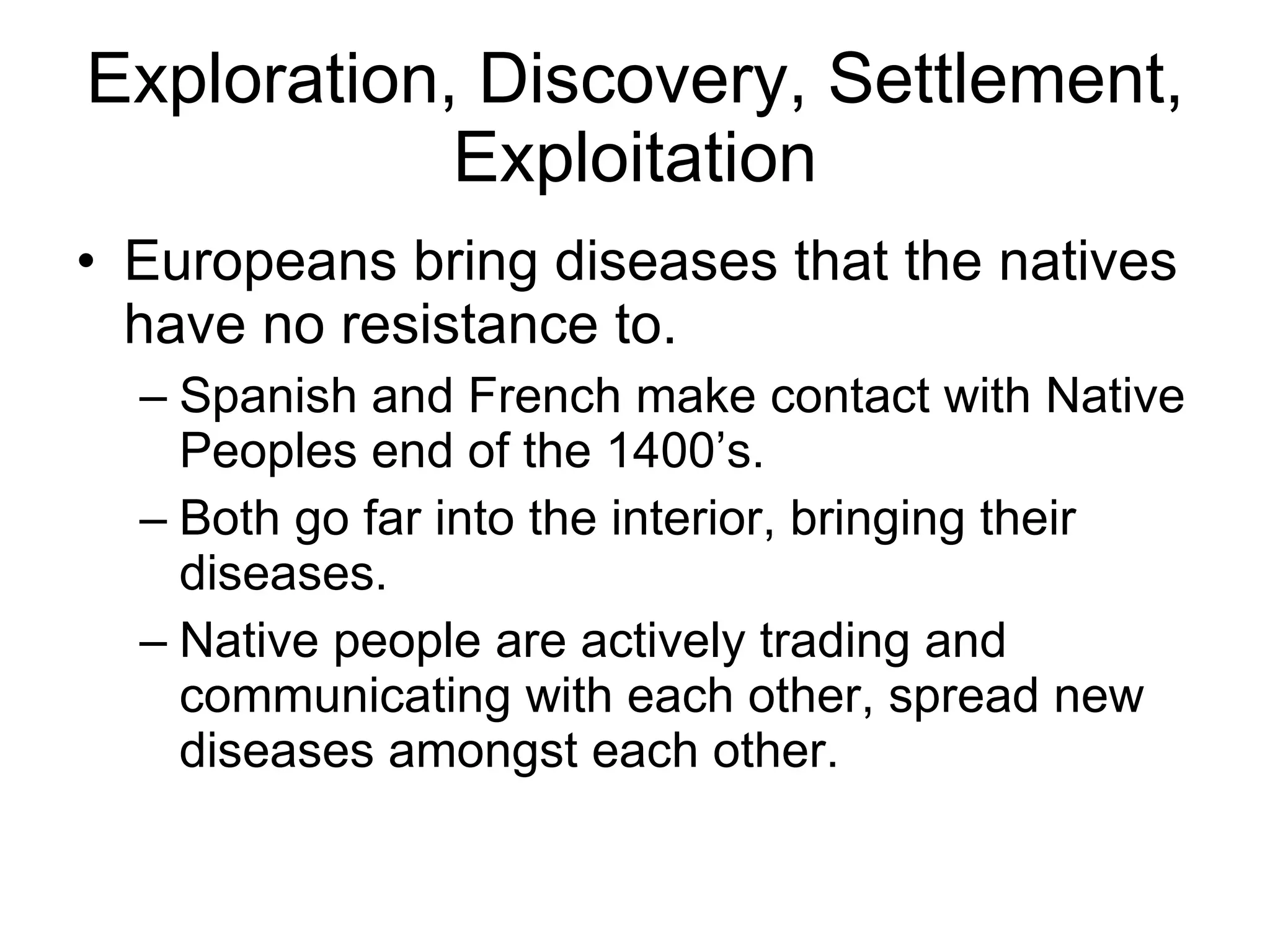 Exploration, Discovery, Settlement, Exploitation

• Europeans bring diseases that the natives have no resistance to.
– Spanish and French make contact with Native Peoples end of the 1400’s.
– Both go far into the interior, bringing their diseases.
– Native people are actively trading and communicating with each other, spread new diseases amongst each other.